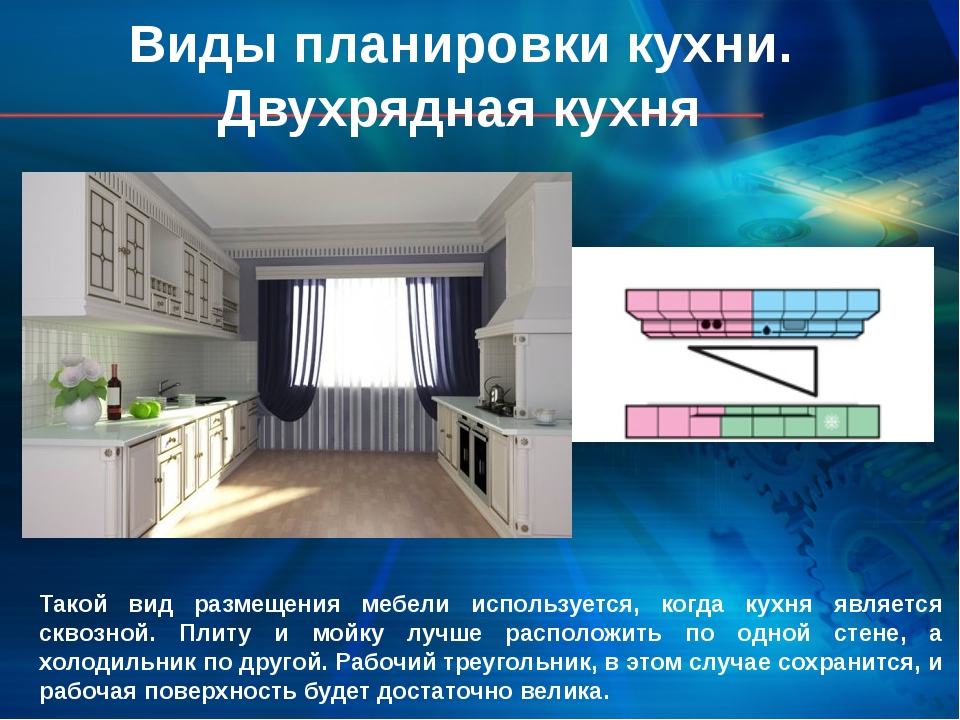 Виды планировки кухни.
Двухрядная кухня

Такой вид размещения мебели используется, когда кухня является сквозной. Плиту и мойку лучше расположить по одной стене, а холодильник по другой. Рабочий треугольник, в этом случае сохранится, и рабочая поверхность будет достаточно велика.